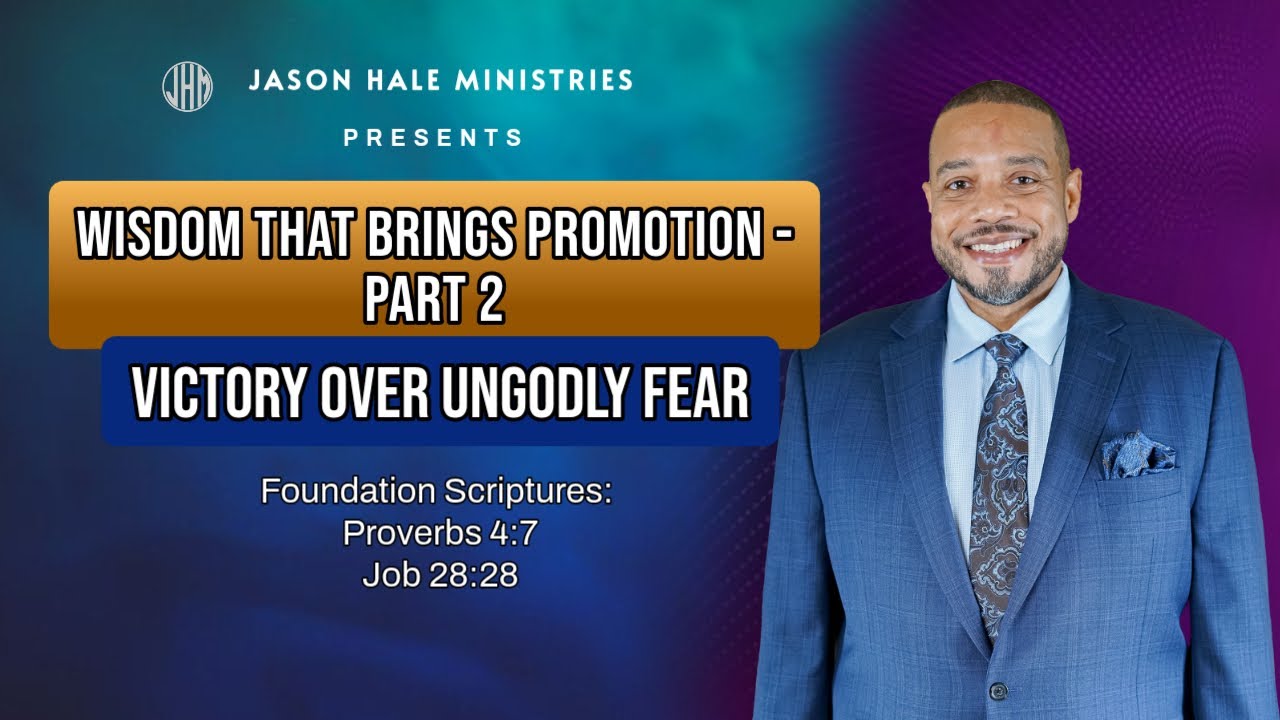 JHM JASON HALE MINISTRIES

PRESENTS

WISDOM THAT BRINGS PROMOTION - PART 2

VICTORY OVER UNGODLY FEAR

Foundation Scriptures:
Proverbs 4:7
Job 28:28